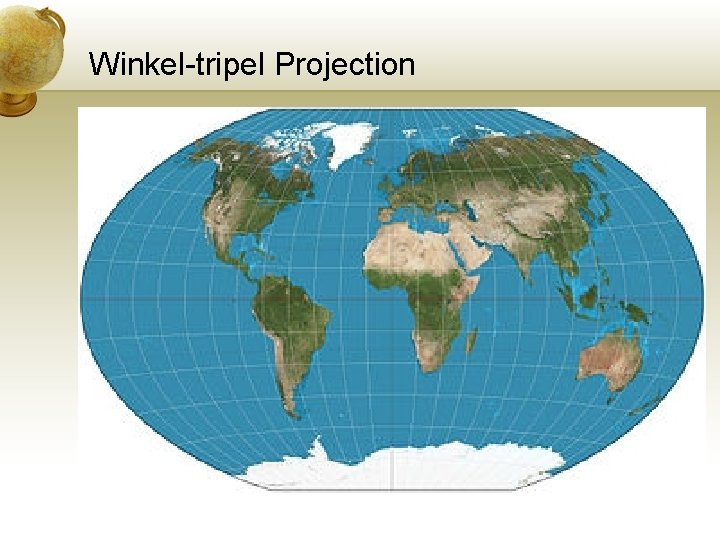 Winkel-tripel Projection